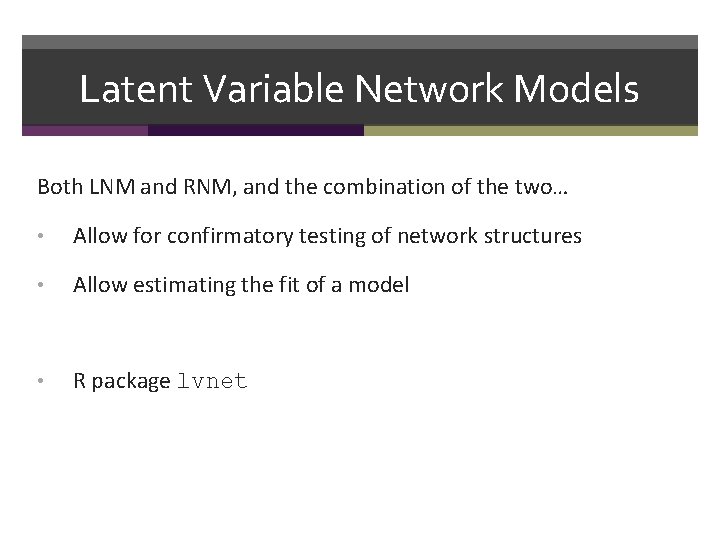 Latent Variable Network Models

Both LNM and RNM, and the combination of the two…

• Allow for confirmatory testing of network structures

• Allow estimating the fit of a model

• R package lvnet